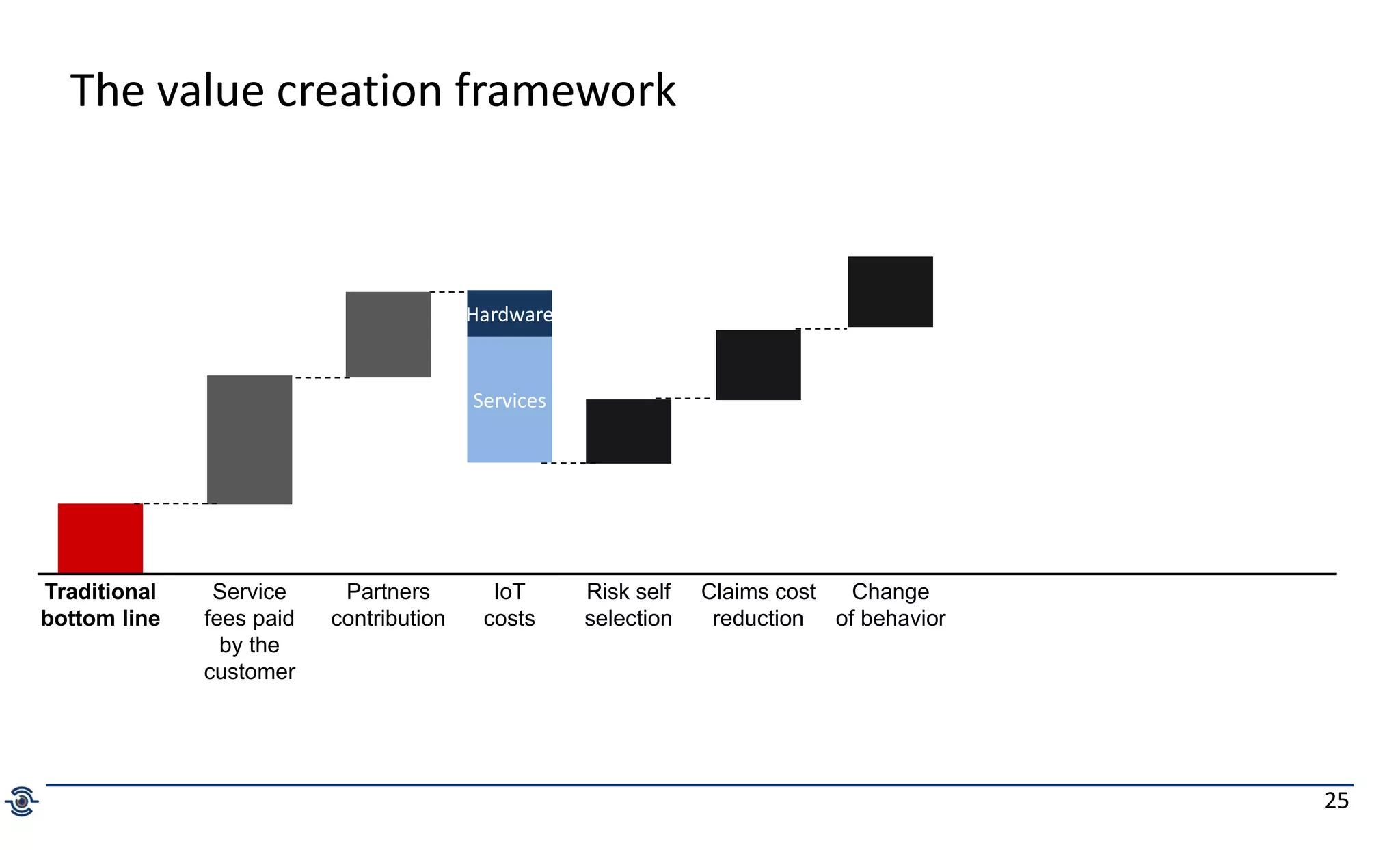 The value creation framework

Hardware

Services

Traditional bottom line

Service fees paid by the customer

Partners contribution

IoT costs

Risk self selection

Claims cost reduction

Change of behavior

25